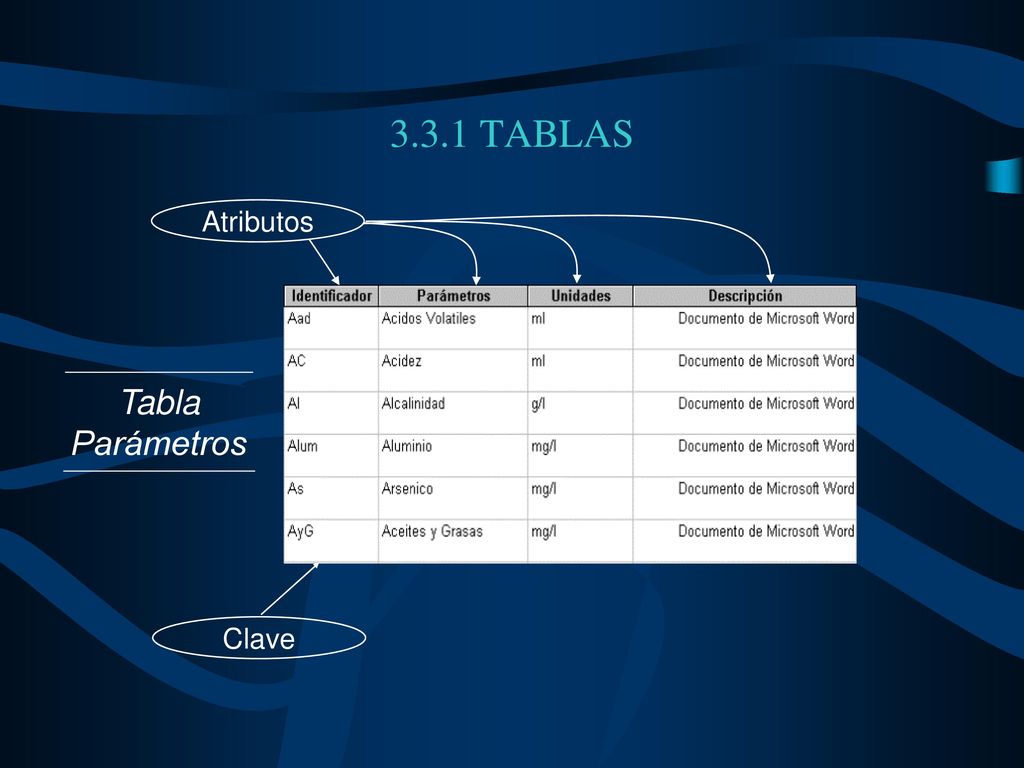 3.3.1 TABLAS

Atributos

Tabla Parámetros

| Identificador | Parámetros | Unidades | Descripción |
|---|---|---|---|
| Aad | Acidos Volatiles | ml | Documento de Microsoft Word |
| AC | Acidez | ml | Documento de Microsoft Word |
| Al | Alcalinidad | g/l | Documento de Microsoft Word |
| Alum | Aluminio | mg/l | Documento de Microsoft Word |
| As | Arsenico | mg/l | Documento de Microsoft Word |
| AyG | Aceites y Grasas | mg/l | Documento de Microsoft Word |

Clave